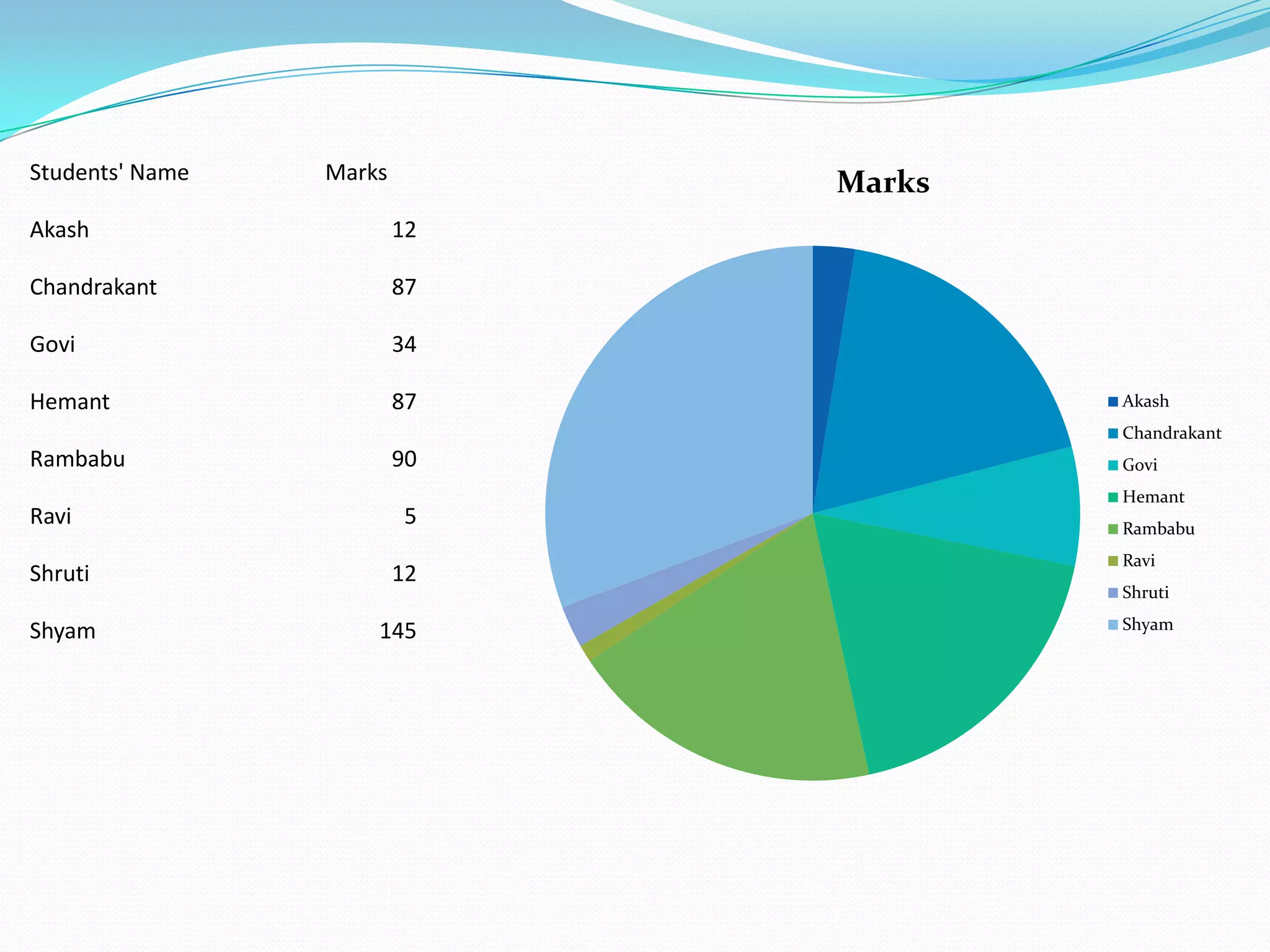 | Students' Name | Marks |
|---|---|
| Akash | 12 |
| Chandrakant | 87 |
| Govi | 34 |
| Hemant | 87 |
| Rambabu | 90 |
| Ravi | 5 |
| Shruti | 12 |
| Shyam | 145 |

Marks

Akash
Chandrakant
Govi
Hemant
Rambabu
Ravi
Shruti
Shyam